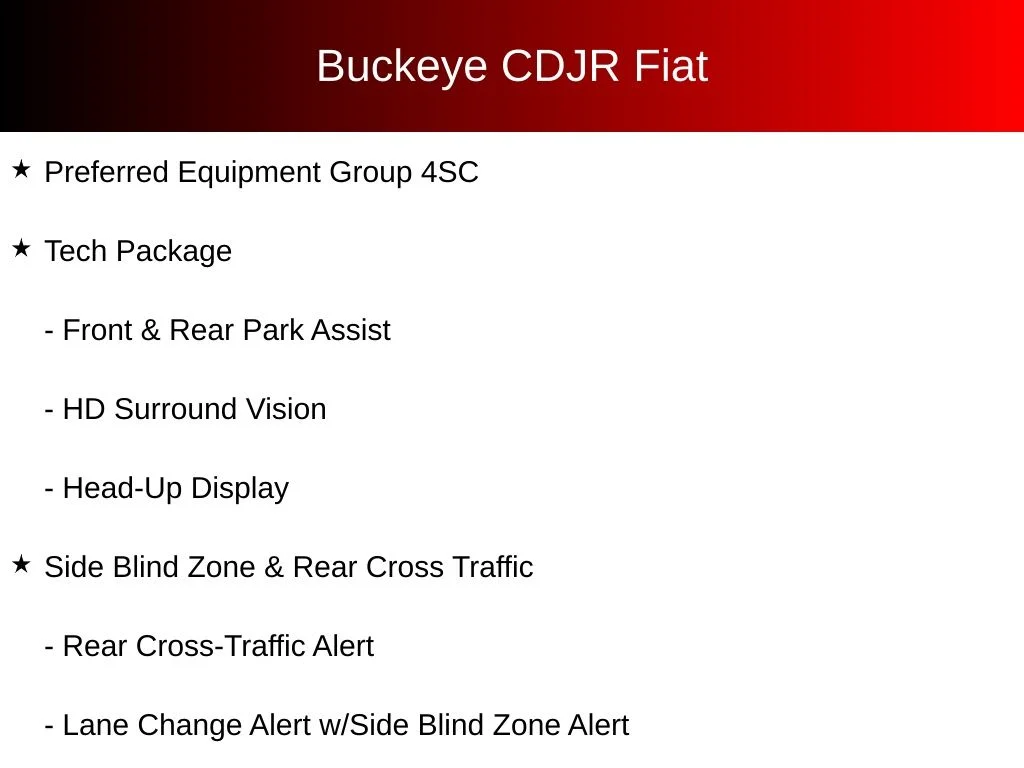 Buckeye CDJR Fiat

★ Preferred Equipment Group 4SC

★ Tech Package

- Front & Rear Park Assist

- HD Surround Vision

- Head-Up Display

★ Side Blind Zone & Rear Cross Traffic

- Rear Cross-Traffic Alert

- Lane Change Alert w/Side Blind Zone Alert